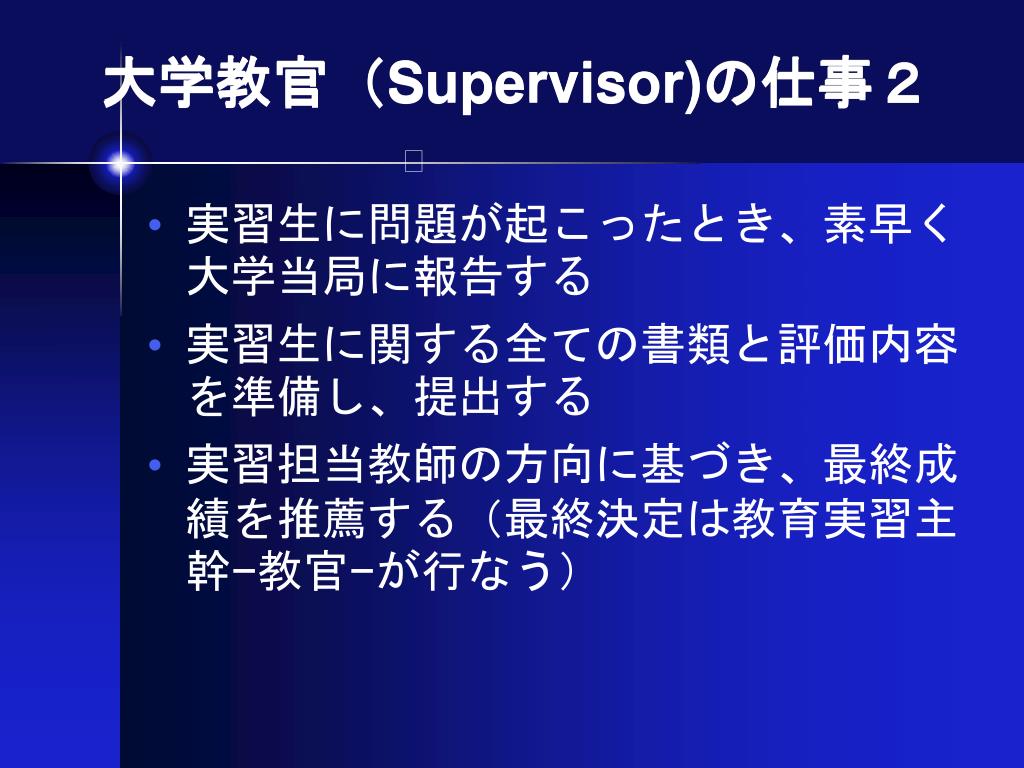 大学教官（Supervisor)の仕事２

• 実習生に問題が起こったとき、素早く大学当局に報告する
• 実習生に関する全ての書類と評価内容を準備し、提出する
• 実習担当教師の方向に基づき、最終成績を推薦する（最終決定は教育実習主幹−教官−が行なう）